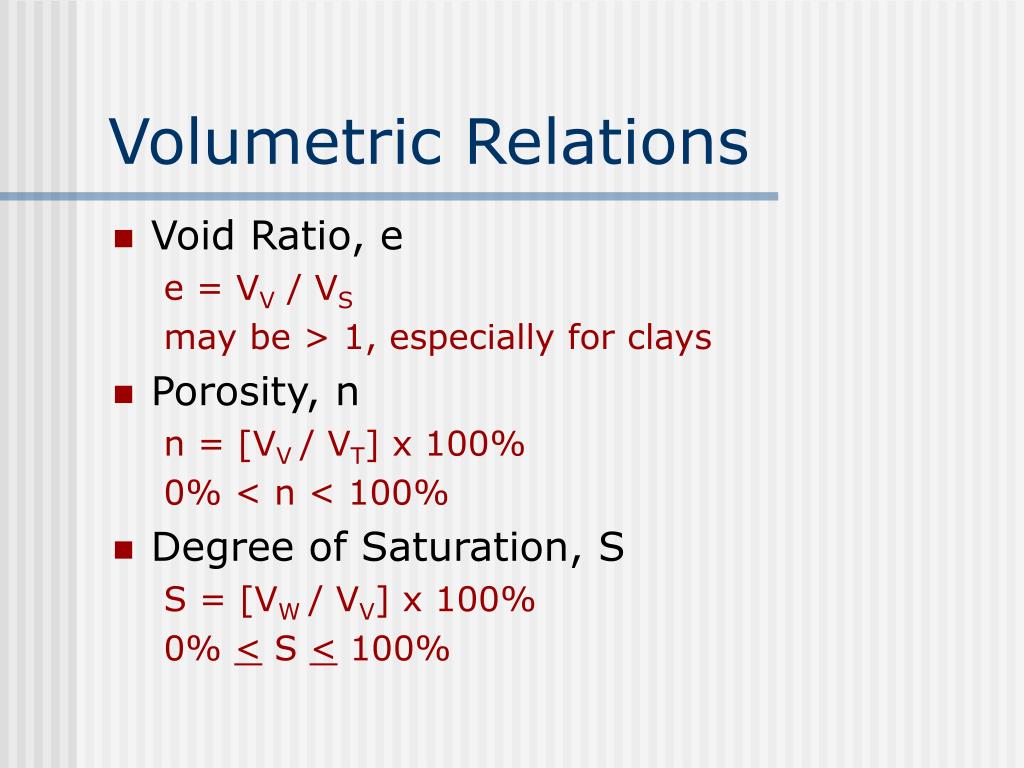 Volumetric Relations

Void Ratio, e
$e = V_V / V_S$
may be > 1, especially for clays

Porosity, n
$n = [V_V / V_T] \times 100\%$
$0\% < n < 100\%$

Degree of Saturation, S
$S = [V_W / V_V] \times 100\%$
$0\% \leq S \leq 100\%$